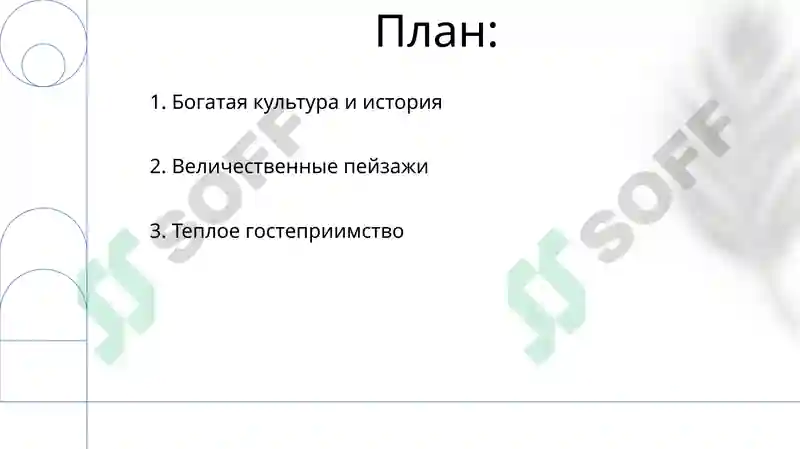 План:

1. Богатая культура и история

2. Величественные пейзажи

3. Теплое гостеприимство

SOFF

SOFF